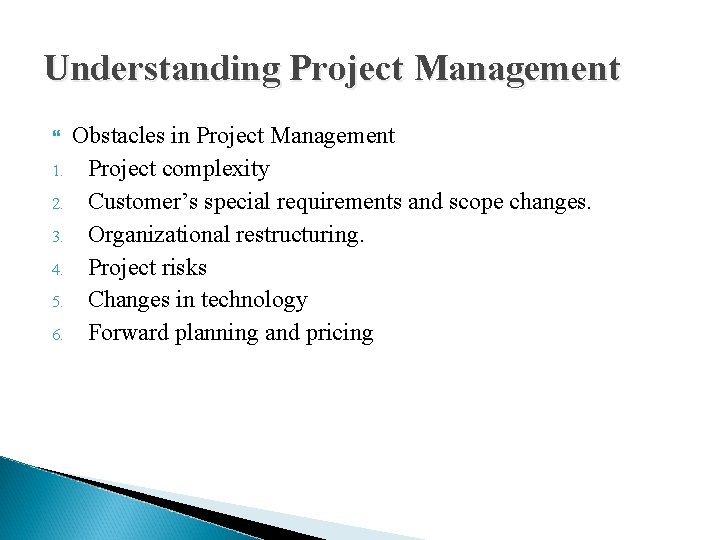 Understanding Project Management

Obstacles in Project Management

1. Project complexity
2. Customer’s special requirements and scope changes.
3. Organizational restructuring.
4. Project risks
5. Changes in technology
6. Forward planning and pricing